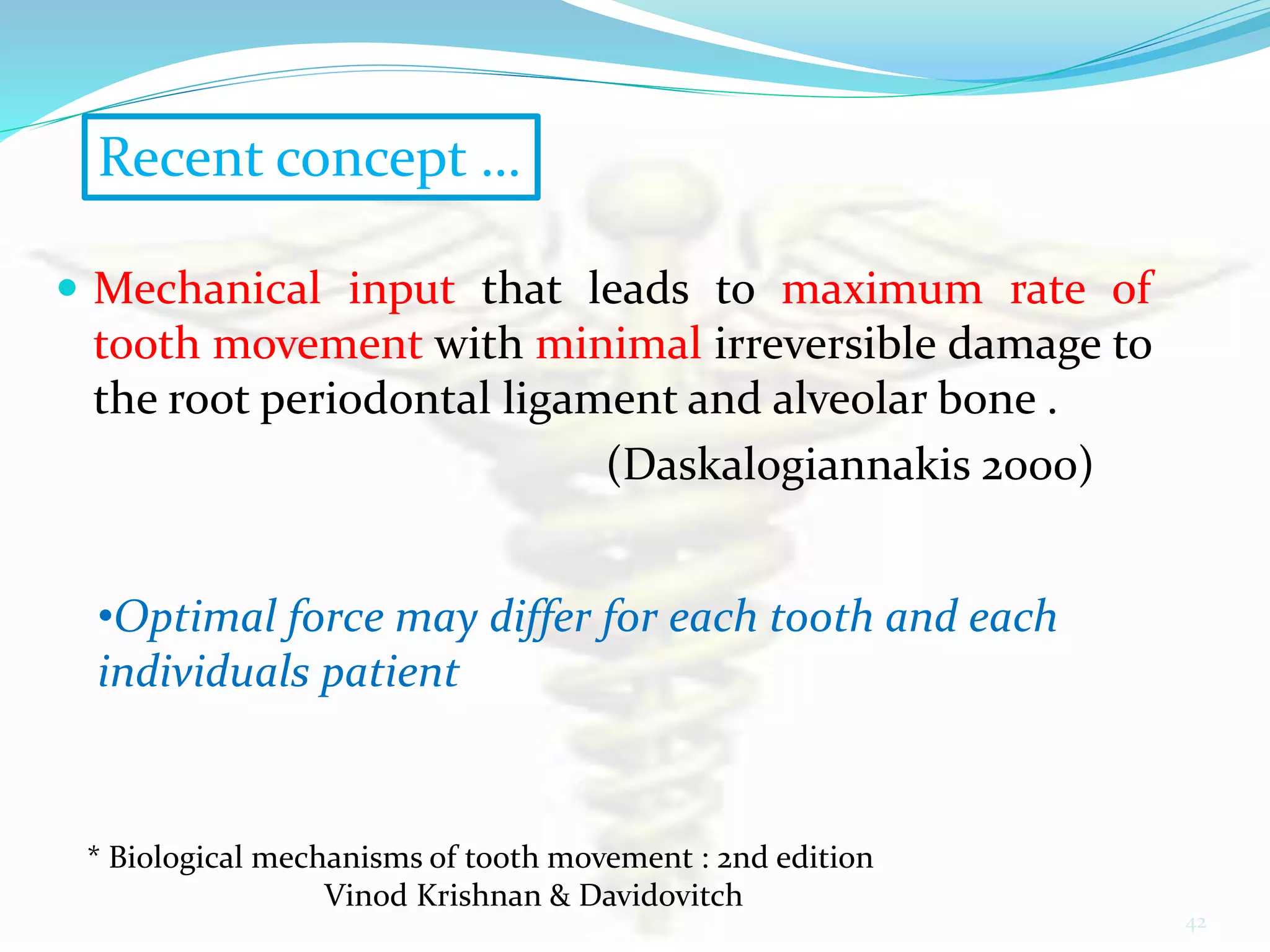 Recent concept ...

• Mechanical input that leads to maximum rate of tooth movement with minimal irreversible damage to the root periodontal ligament and alveolar bone .

(Daskalogiannakis 2000)

•Optimal force may differ for each tooth and each individuals patient

* Biological mechanisms of tooth movement : 2nd edition
Vinod Krishnan & Davidovitch

42